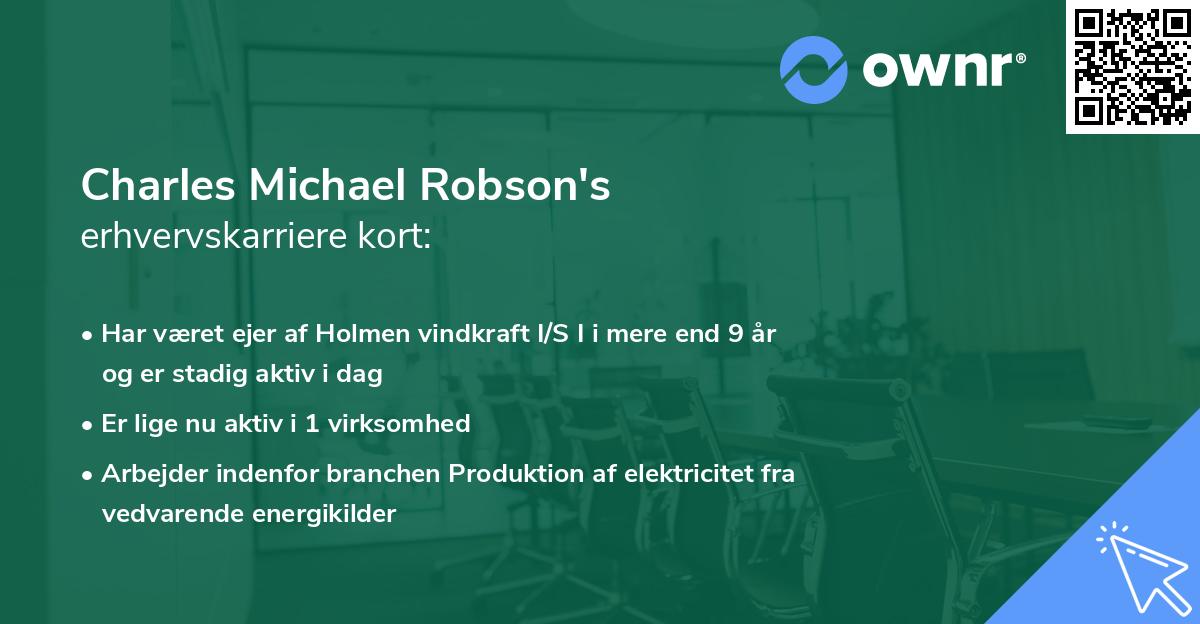 ownr®

Charles Michael Robson's
erhvervskarriere kort:

• Har været ejer af Holmen vindkraft I/S I i mere end 9 år og er stadig aktiv i dag

• Er lige nu aktiv i 1 virksomhed

• Arbejder indenfor branchen Produktion af elektricitet fra vedvarende energikilder